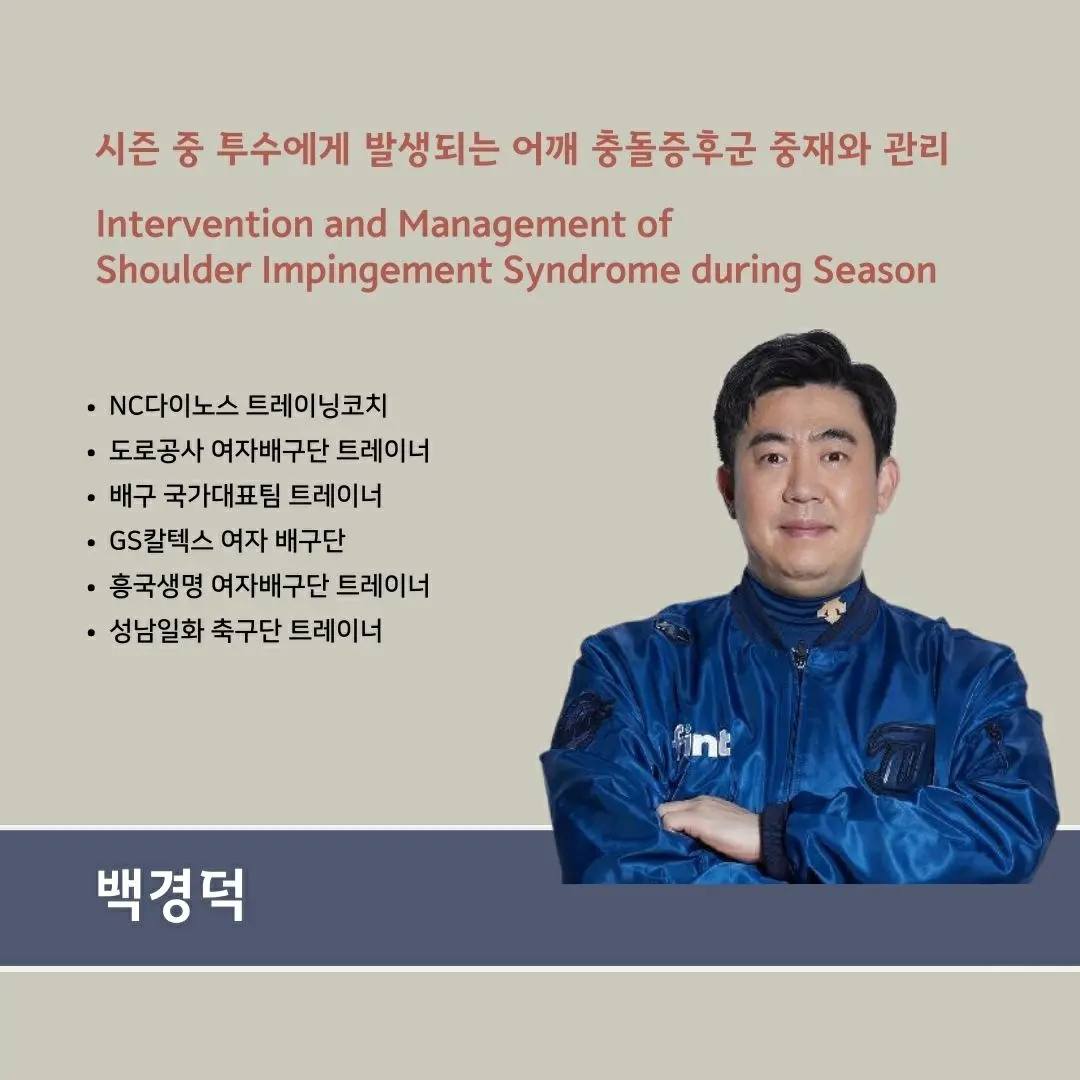 시즌 중 투수에게 발생되는 어깨 충돌증후군 중재와 관리

Intervention and Management of Shoulder Impingement Syndrome during Season

• NC다이노스 트레이닝코치
• 도로공사 여자배구단 트레이너
• 배구 국가대표팀 트레이너
• GS칼텍스 여자 배구단
• 흥국생명 여자배구단 트레이너
• 성남일화 축구단 트레이너

fint

백경덕